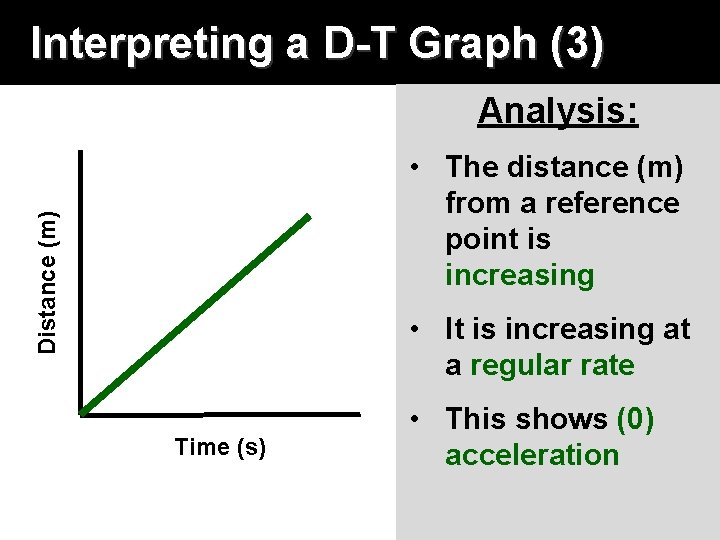 Interpreting a D-T Graph (3)

Distance (m)

Time (s)

Analysis:

• The distance (m) from a reference point is increasing

• It is increasing at a regular rate

• This shows (0) acceleration